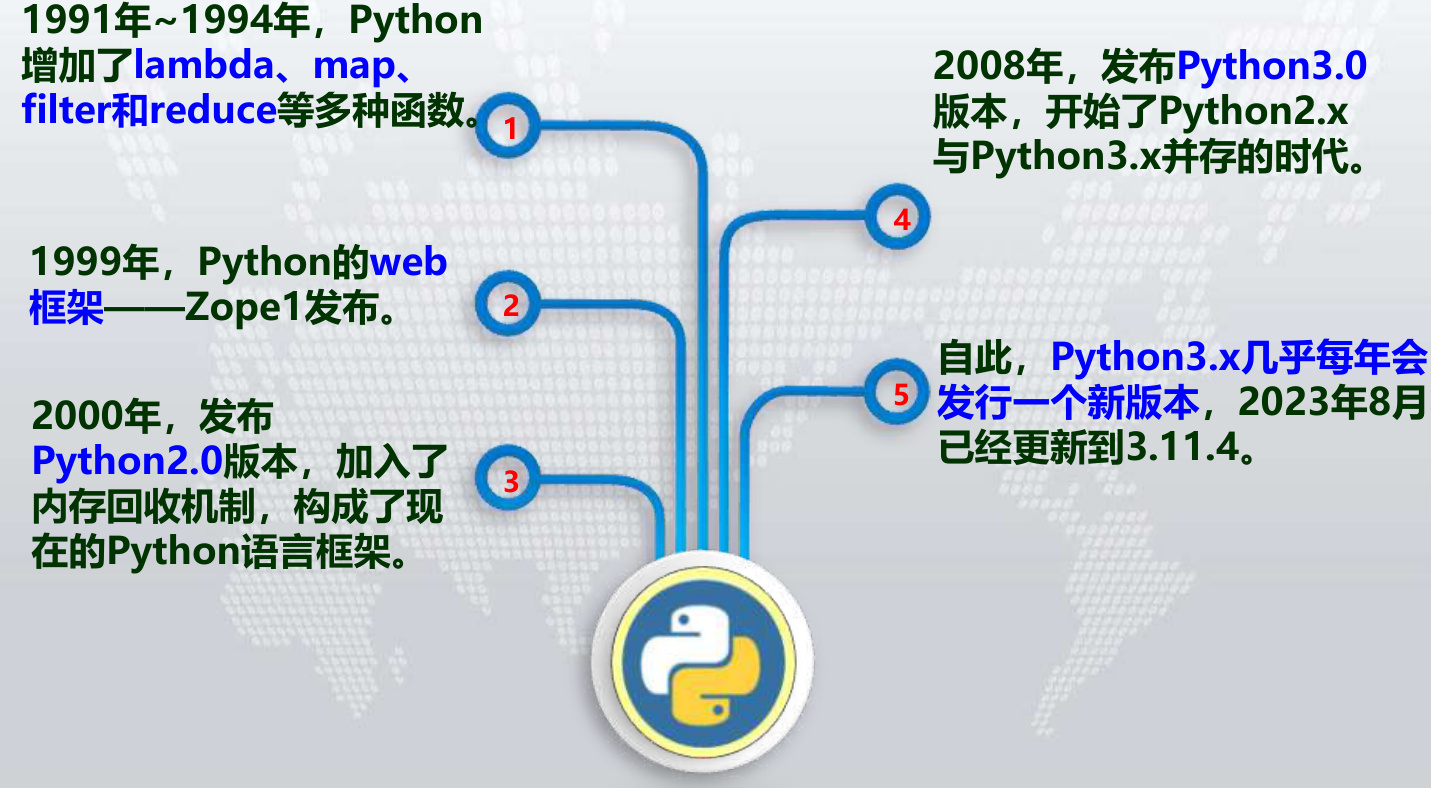 1991年~1994年，Python增加了lambda、map、filter和reduce等多种函数。

1

1999年，Python的web框架——Zope1发布。

2

2000年，发布Python2.0版本，加入了内存回收机制，构成了现在的Python语言框架。

3

2008年，发布Python3.0版本，开始了Python2.x与Python3.x并存的时代。

4

自此，Python3.x几乎每年会发行一个新版本，2023年8月已经更新到3.11.4。

5